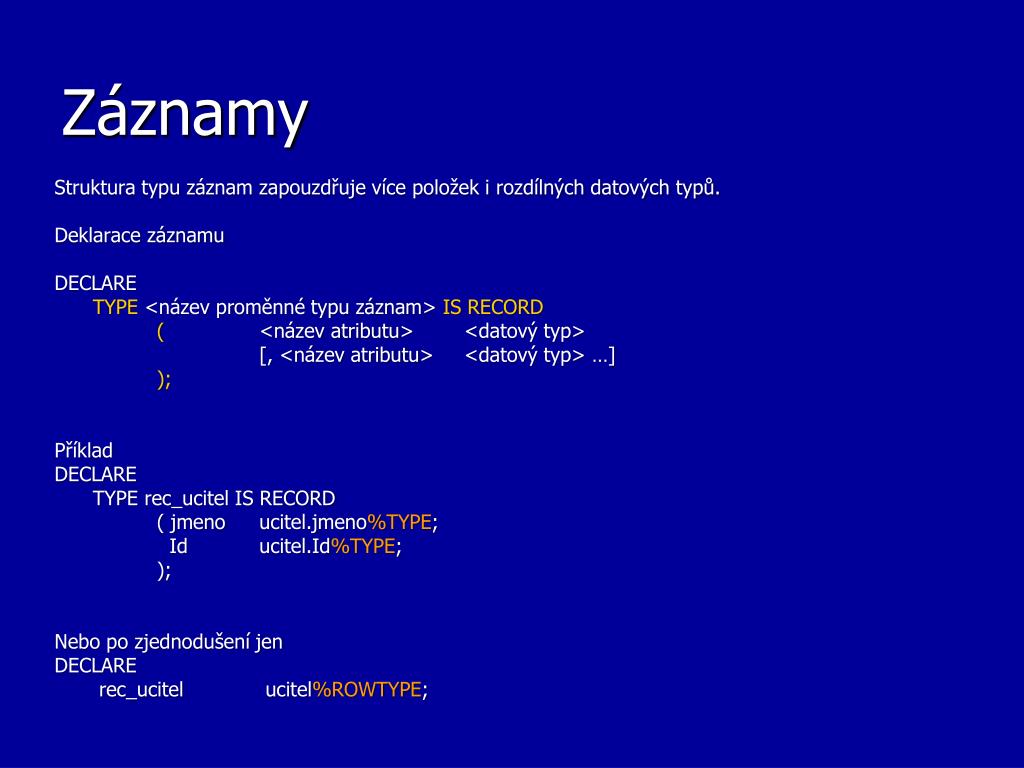 Záznamy

Struktura typu záznam zapouzdřuje více položek i rozdílných datových typů.

Deklarace záznamu

DECLARE
TYPE <název proměnné typu záznam> IS RECORD
( <název atributu> <datový typ>
[, <název atributu> <datový typ> …]
);

Příklad
DECLARE
TYPE rec_ucitel IS RECORD
( jmeno ucitel.jmeno%TYPE;
Id ucitel.Id%TYPE;
);

Nebo po zjednodušení jen
DECLARE
rec_ucitel ucitel%ROWTYPE;